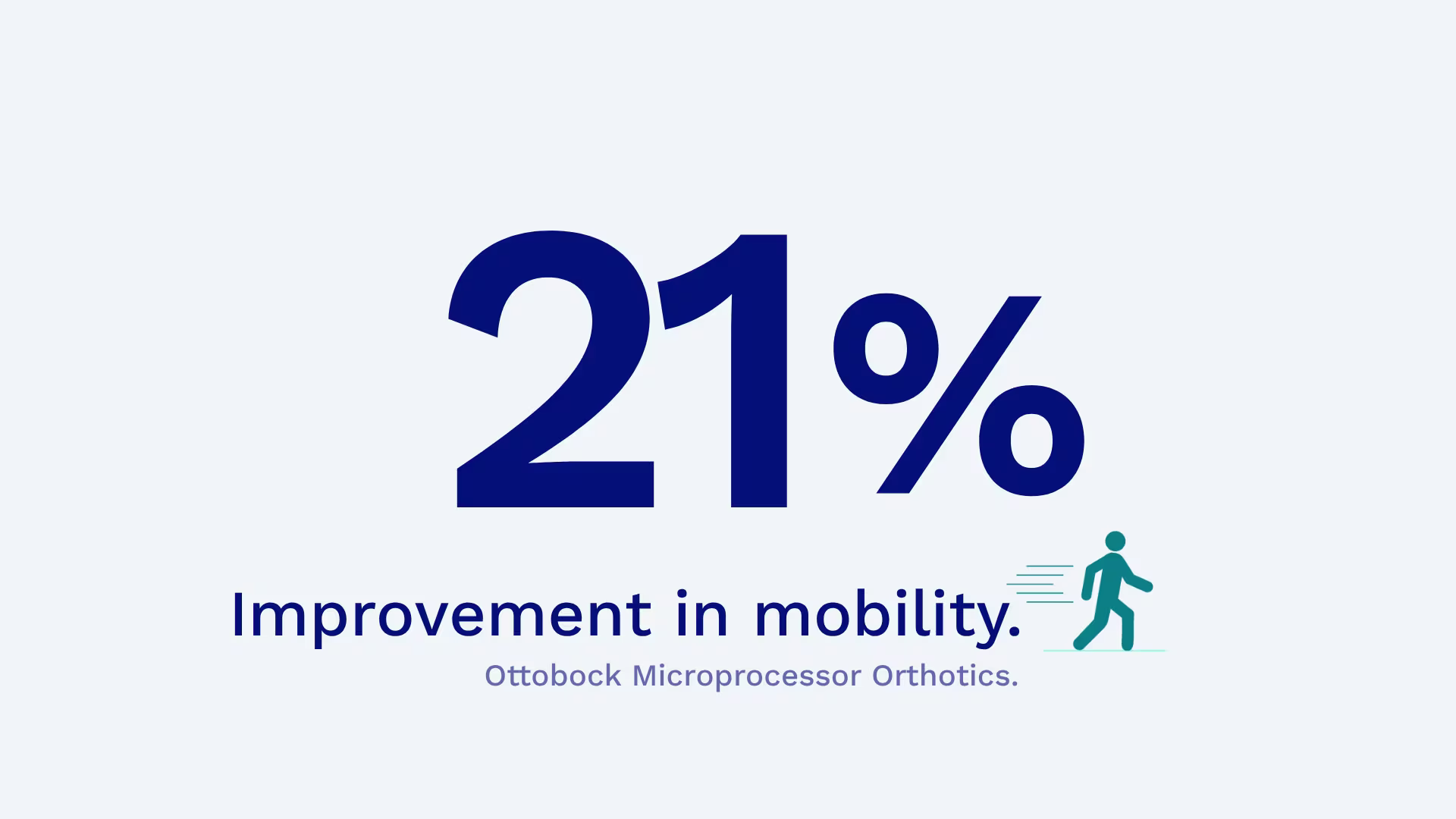 21%

Improvement in mobility.

Ottobock Microprocessor Orthotics.